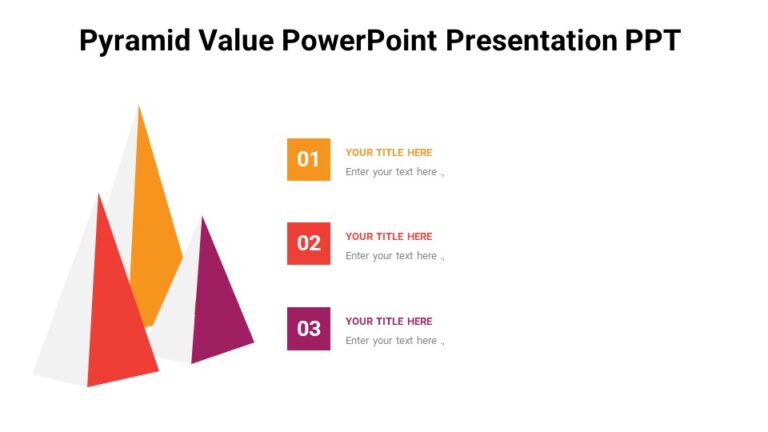 Pyramid Value PowerPoint Presentation PPT

01
YOUR TITLE HERE
Enter your text here .,

02
YOUR TITLE HERE
Enter your text here .,

03
YOUR TITLE HERE
Enter your text here .,